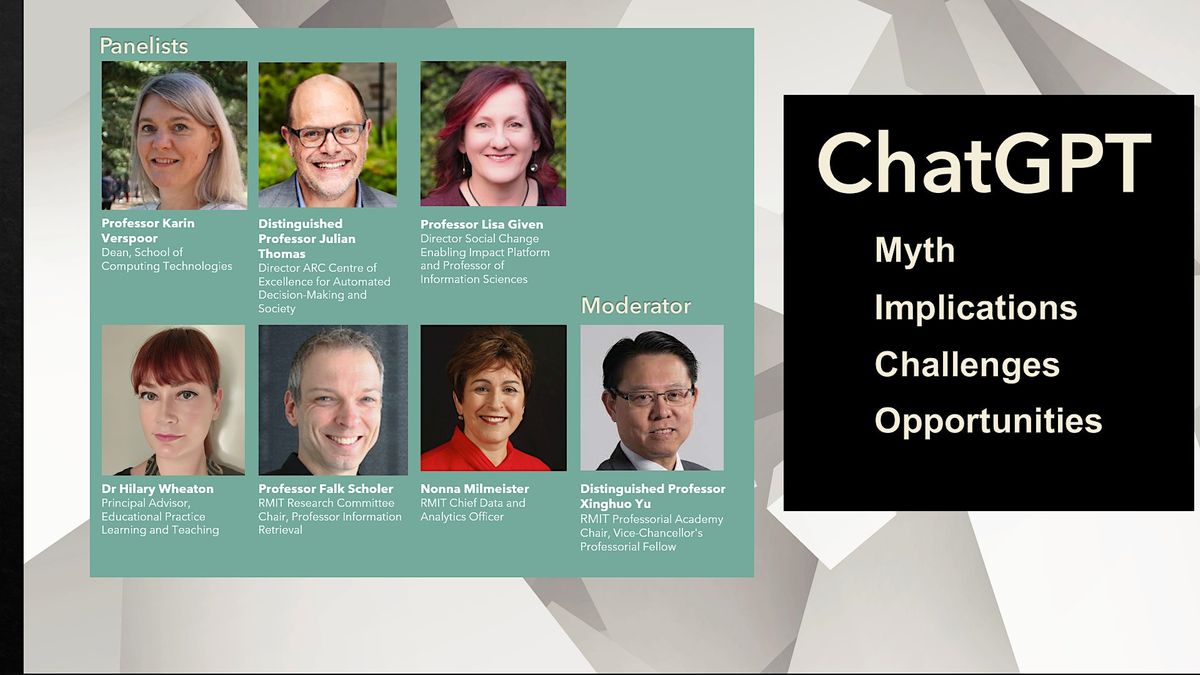 Panelists

Professor Karin Verspoor
Dean, School of Computing Technologies

Distinguished Professor Julian Thomas
Director ARC Centre of Excellence for Automated Decision-Making and Society

Professor Lisa Given
Director Social Change Enabling Impact Platform and Professor of Information Sciences

Moderator

Dr Hilary Wheaton
Principal Advisor, Educational Practice Learning and Teaching

Professor Falk Scholer
RMIT Research Committee Chair, Professor Information Retrieval

Nonna Milmeister
RMIT Chief Data and Analytics Officer

Distinguished Professor Xinghuo Yu
RMIT Professorial Academy Chair, Vice-Chancellor's Professorial Fellow

ChatGPT

Myth
Implications
Challenges
Opportunities